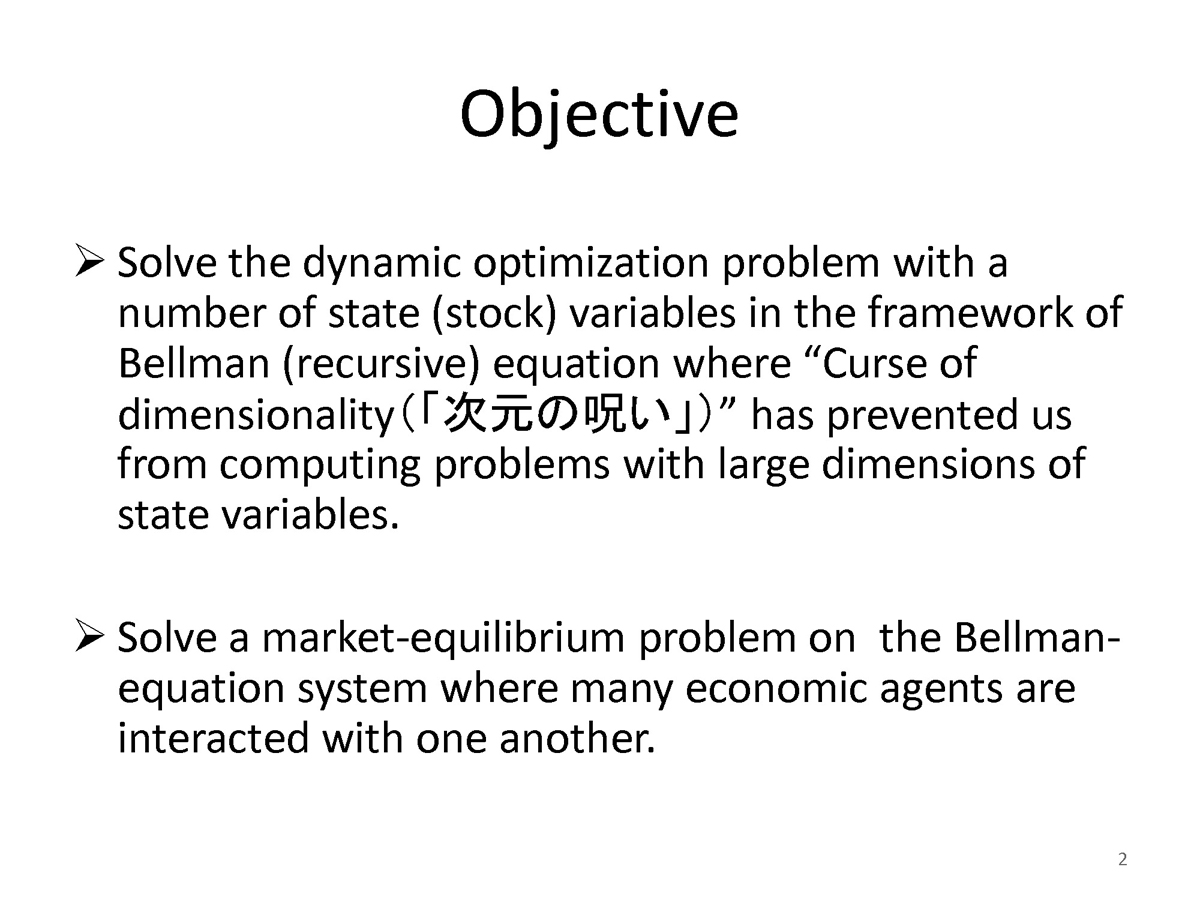 Objective

➢ Solve the dynamic optimization problem with a number of state (stock) variables in the framework of Bellman (recursive) equation where “Curse of dimensionality（「次元の呪い」）” has prevented us from computing problems with large dimensions of state variables.

➢ Solve a market-equilibrium problem on the Bellman-equation system where many economic agents are interacted with one another.

2